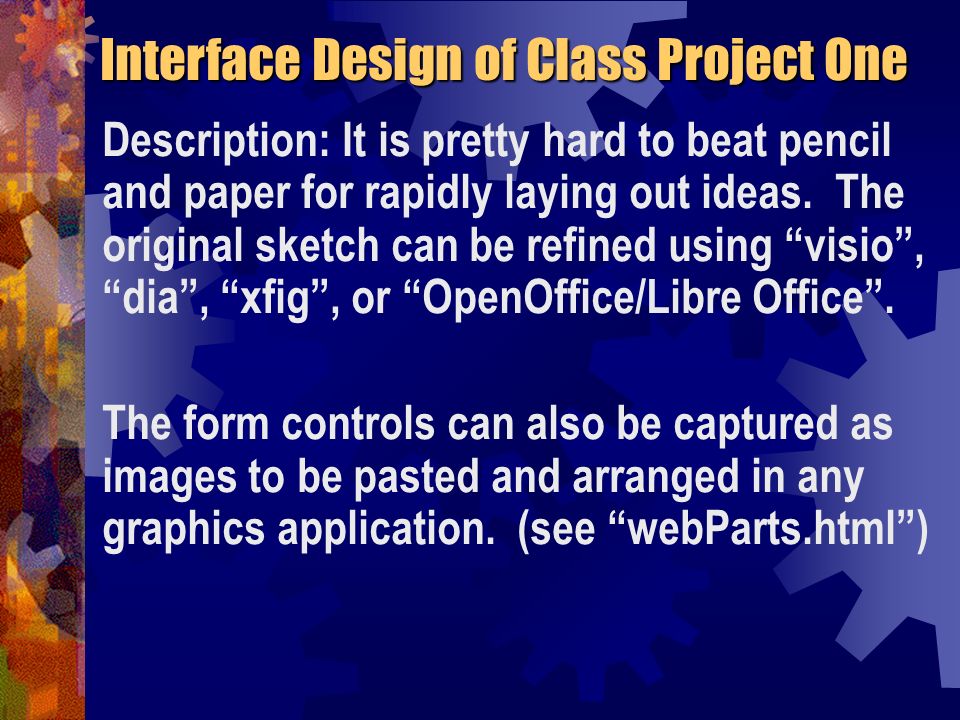 Interface Design of Class Project One

Description: It is pretty hard to beat pencil and paper for rapidly laying out ideas. The original sketch can be refined using “visio”, “dia”, “xfig”, or “OpenOffice/Libre Office”.

The form controls can also be captured as images to be pasted and arranged in any graphics application. (see “webParts.html”)